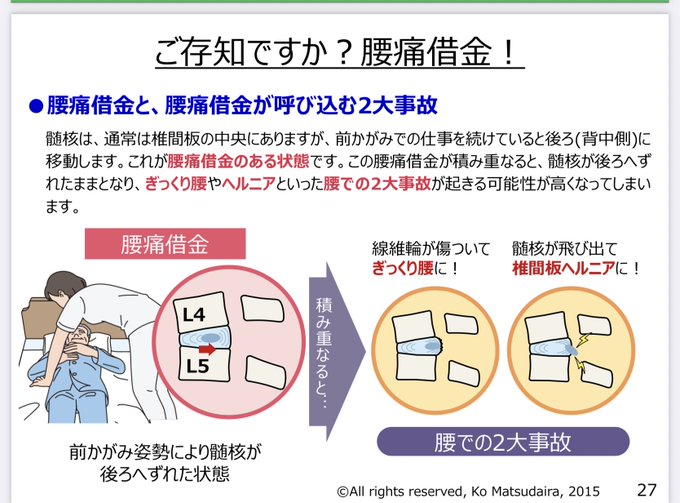 ご存知ですか？腰痛借金！

●腰痛借金と、腰痛借金が呼び込む2大事故

髄核は、通常は椎間板の中央にありますが、前かがみでの仕事を続けていると後ろ(背中側)に移動します。これが腰痛借金のある状態です。この腰痛借金が積み重なると、髄核が後ろへずれたままとなり、ぎっくり腰やヘルニアといった腰での2大事故が起きる可能性が高くなってしまいます。

腰痛借金

L4

L5

前かがみ姿勢により髄核が後ろへずれた状態

積み重なると…

線維輪が傷ついて
ぎっくり腰に！

髄核が飛び出て
椎間板ヘルニアに！

腰での2大事故

©All rights reserved, Ko Matsudaira, 2015

27